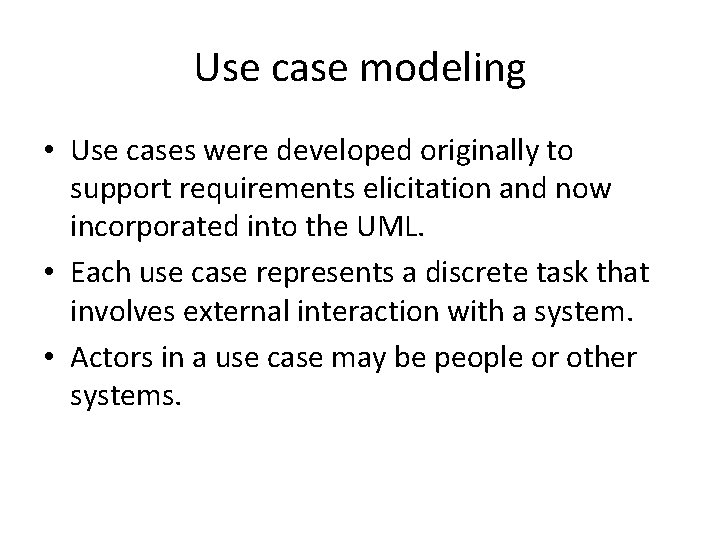 Use case modeling

• Use cases were developed originally to support requirements elicitation and now incorporated into the UML.

• Each use case represents a discrete task that involves external interaction with a system.

• Actors in a use case may be people or other systems.